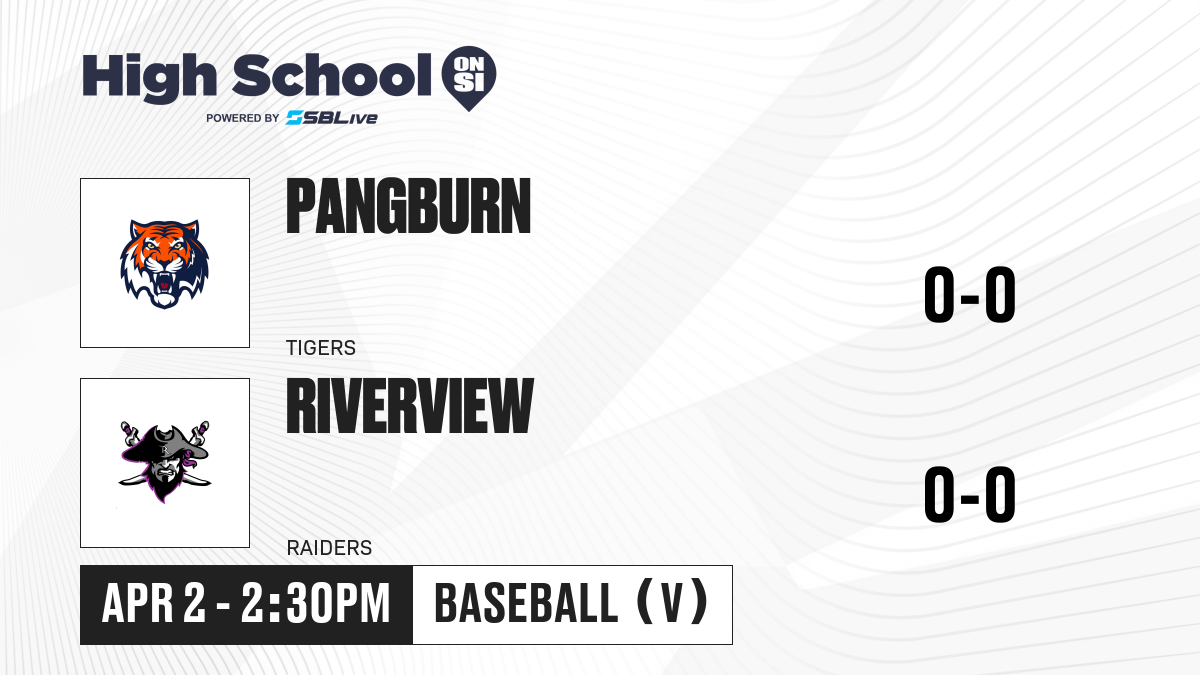 High School ON SI
POWERED BY SBLive

PANGBURN
TIGERS
0-0

RIVERVIEW
RAIDERS
0-0

APR 2 - 2:30PM
BASEBALL (V)